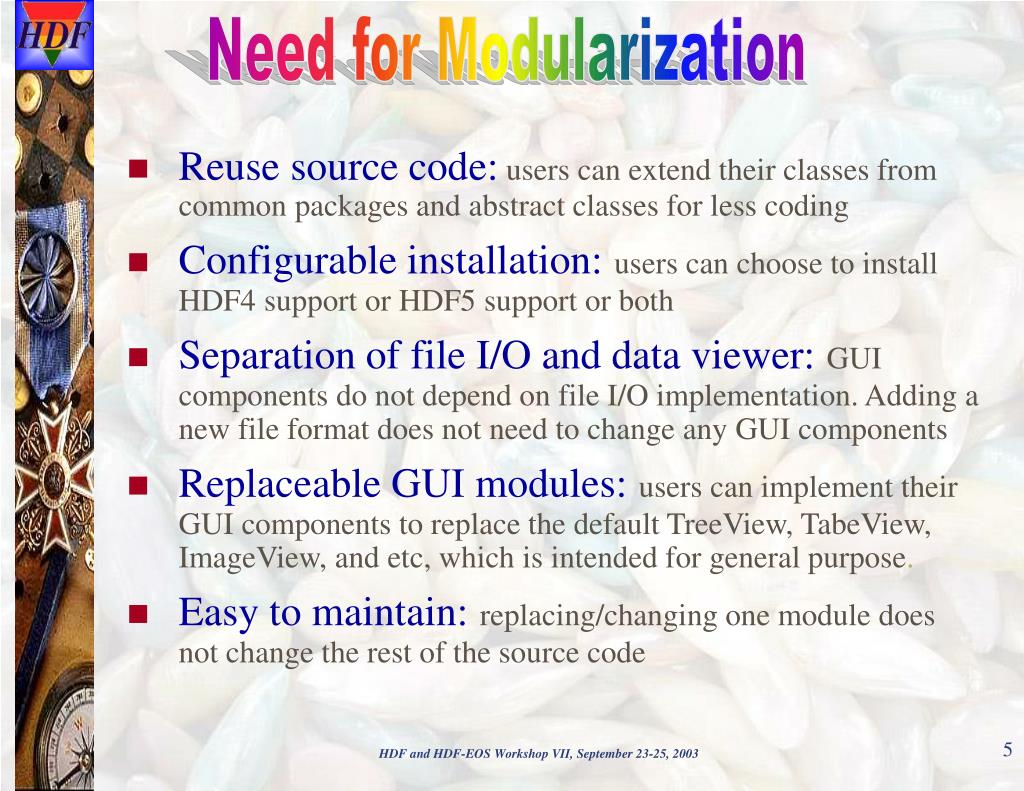 HDF

Need for Modularization

- Reuse source code: users can extend their classes from common packages and abstract classes for less coding
- Configurable installation: users can choose to install HDF4 support or HDF5 support or both
- Separation of file I/O and data viewer: GUI components do not depend on file I/O implementation. Adding a new file format does not need to change any GUI components
- Replaceable GUI modules: users can implement their GUI components to replace the default TreeView, TabeView, ImageView, and etc, which is intended for general purpose.
- Easy to maintain: replacing/changing one module does not change the rest of the source code

HDF and HDF-EOS Workshop VII, September 23-25, 2003

5